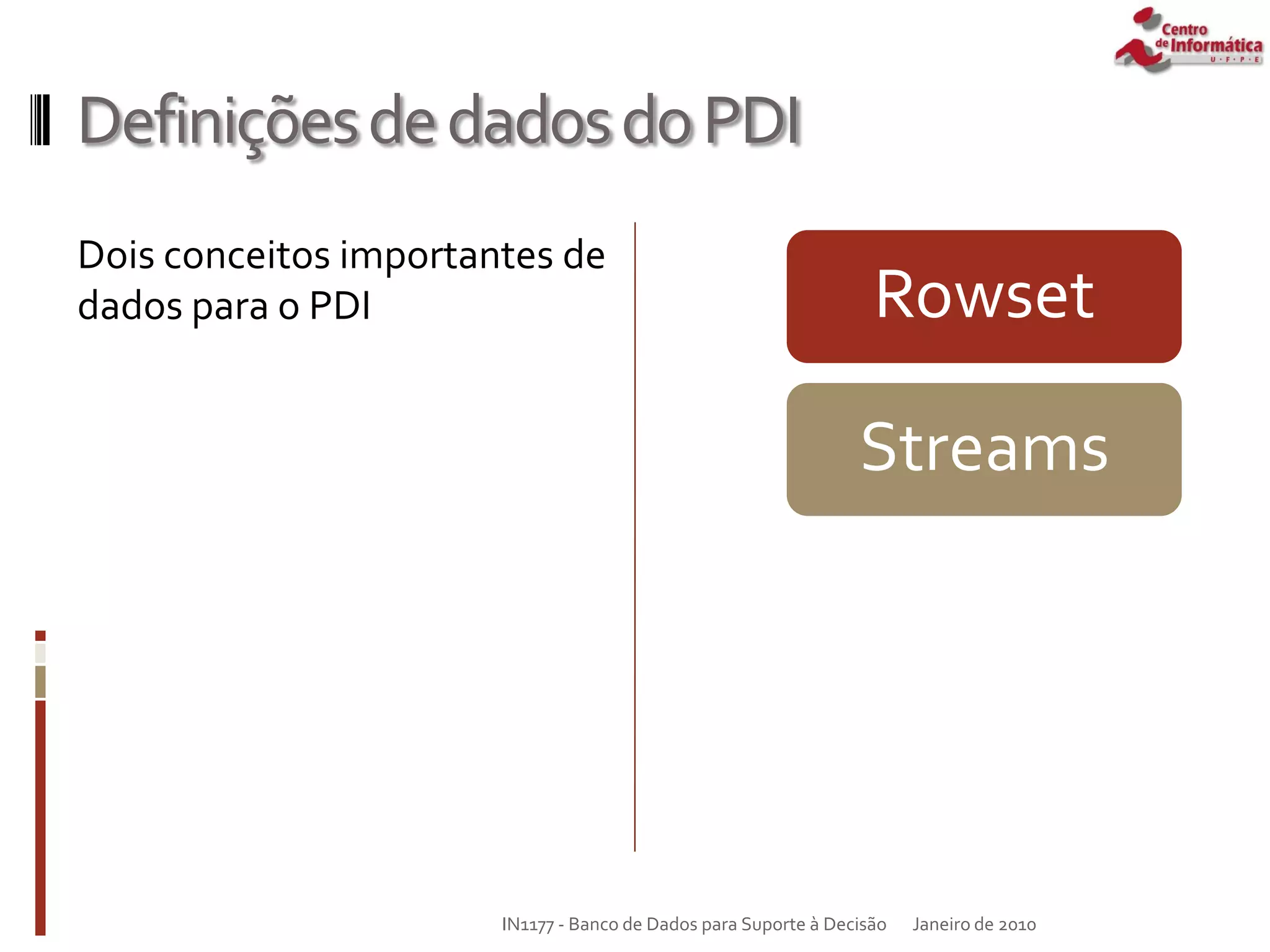 Centro de Informática U·F·P·E

Definições de dados do PDI

Dois conceitos importantes de dados para o PDI

Rowset

Streams

IN1177 - Banco de Dados para Suporte à Decisão Janeiro de 2010